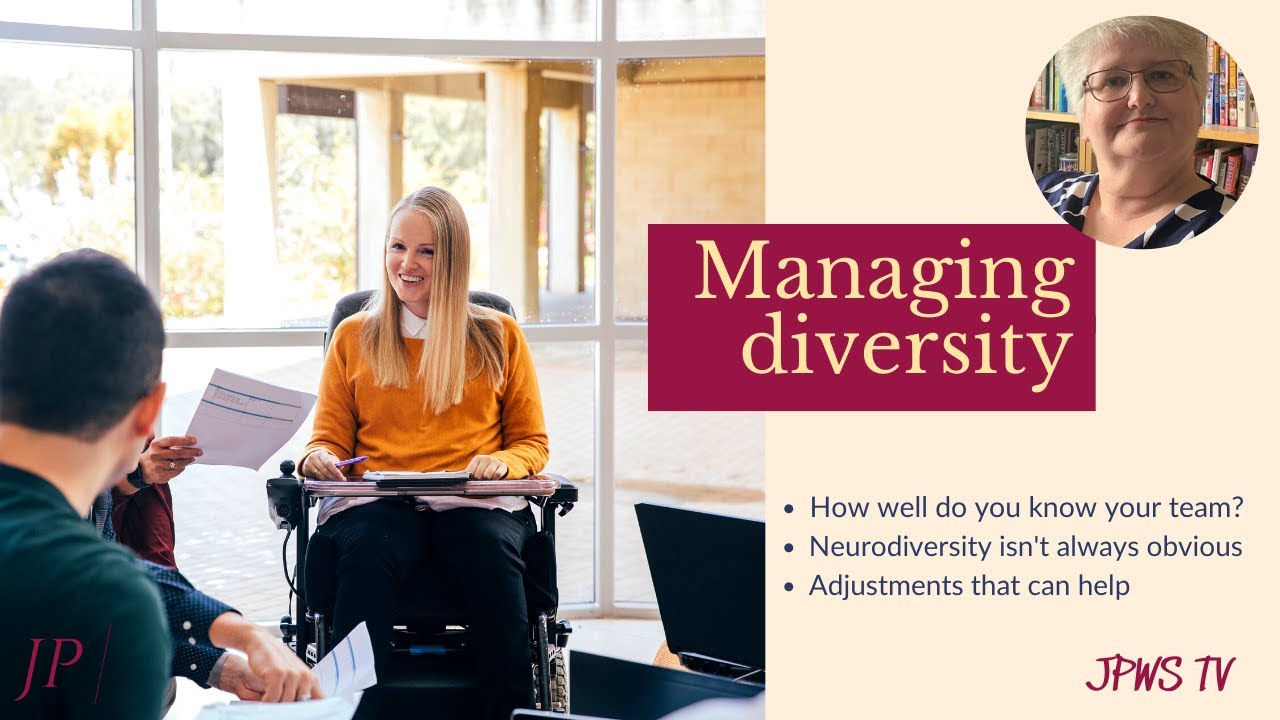 Managing diversity

- How well do you know your team?
- Neurodiversity isn't always obvious
- Adjustments that can help

JP

JPWS TV